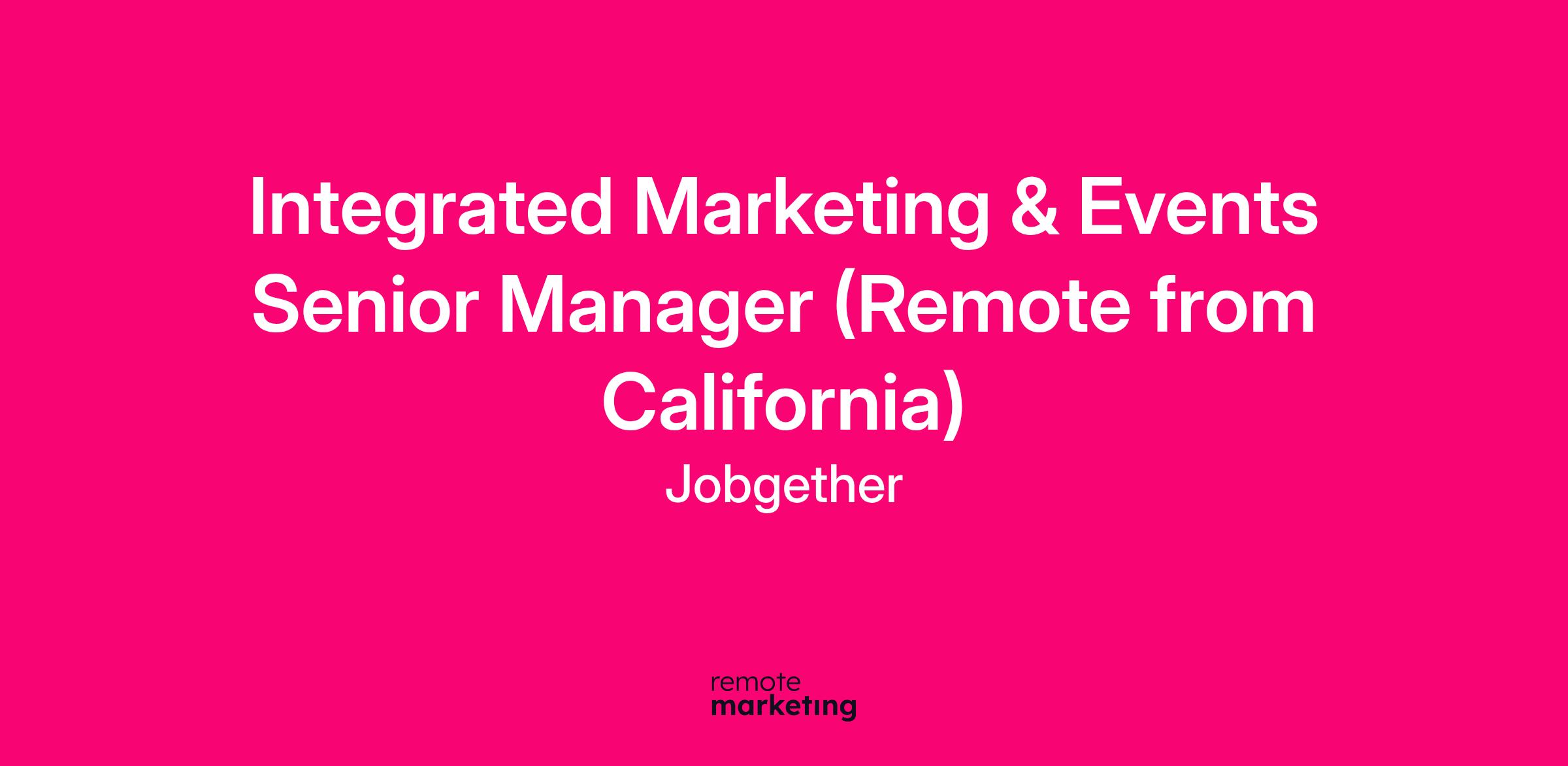 Integrated Marketing & Events Senior Manager (Remote from California)

Jobgether

remote
marketing